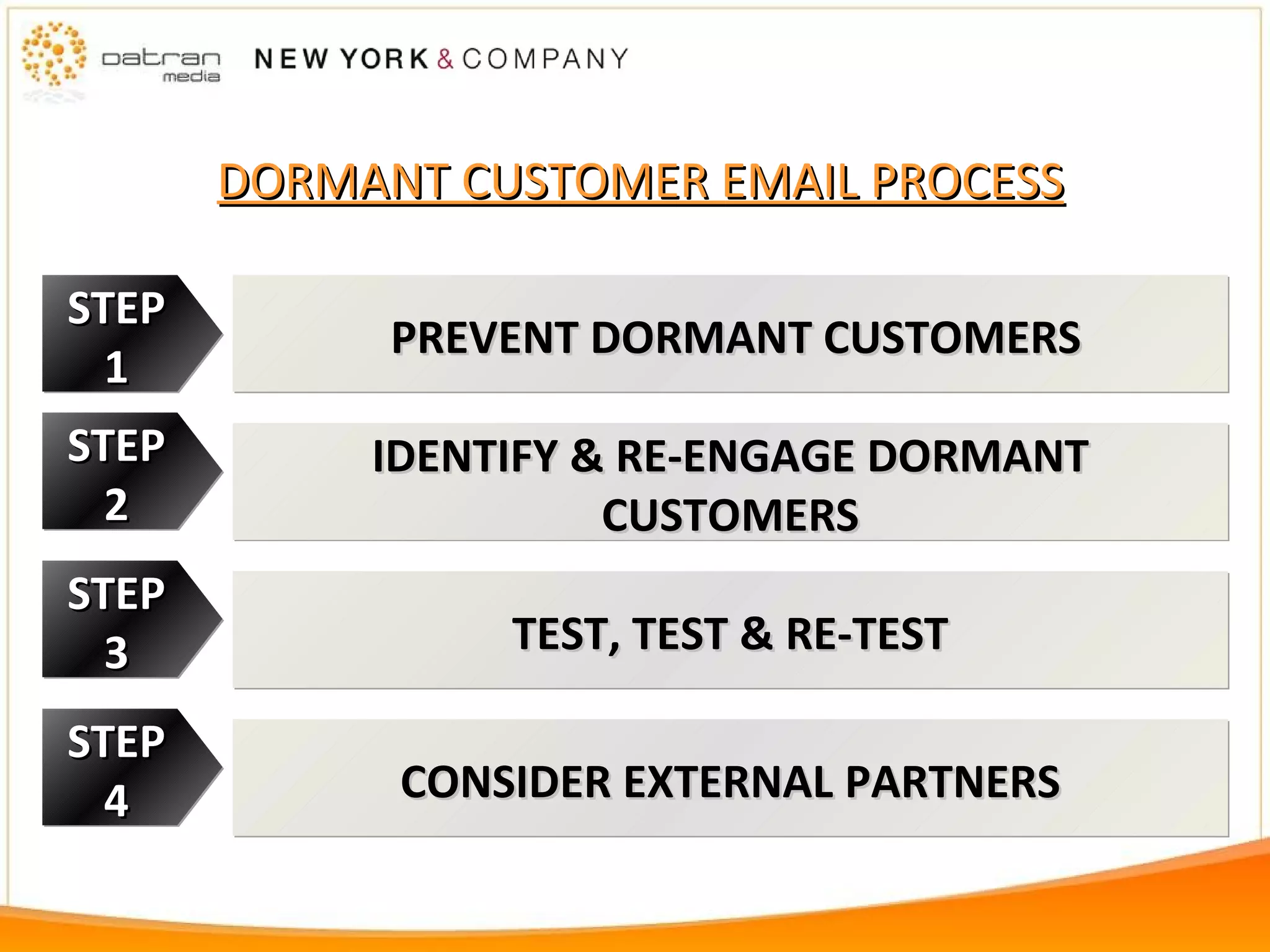 datran media

NEW YORK & COMPANY

DORMANT CUSTOMER EMAIL PROCESS

STEP 1

PREVENT DORMANT CUSTOMERS

STEP 2

IDENTIFY & RE-ENGAGE DORMANT CUSTOMERS

STEP 3

TEST, TEST & RE-TEST

STEP 4

CONSIDER EXTERNAL PARTNERS